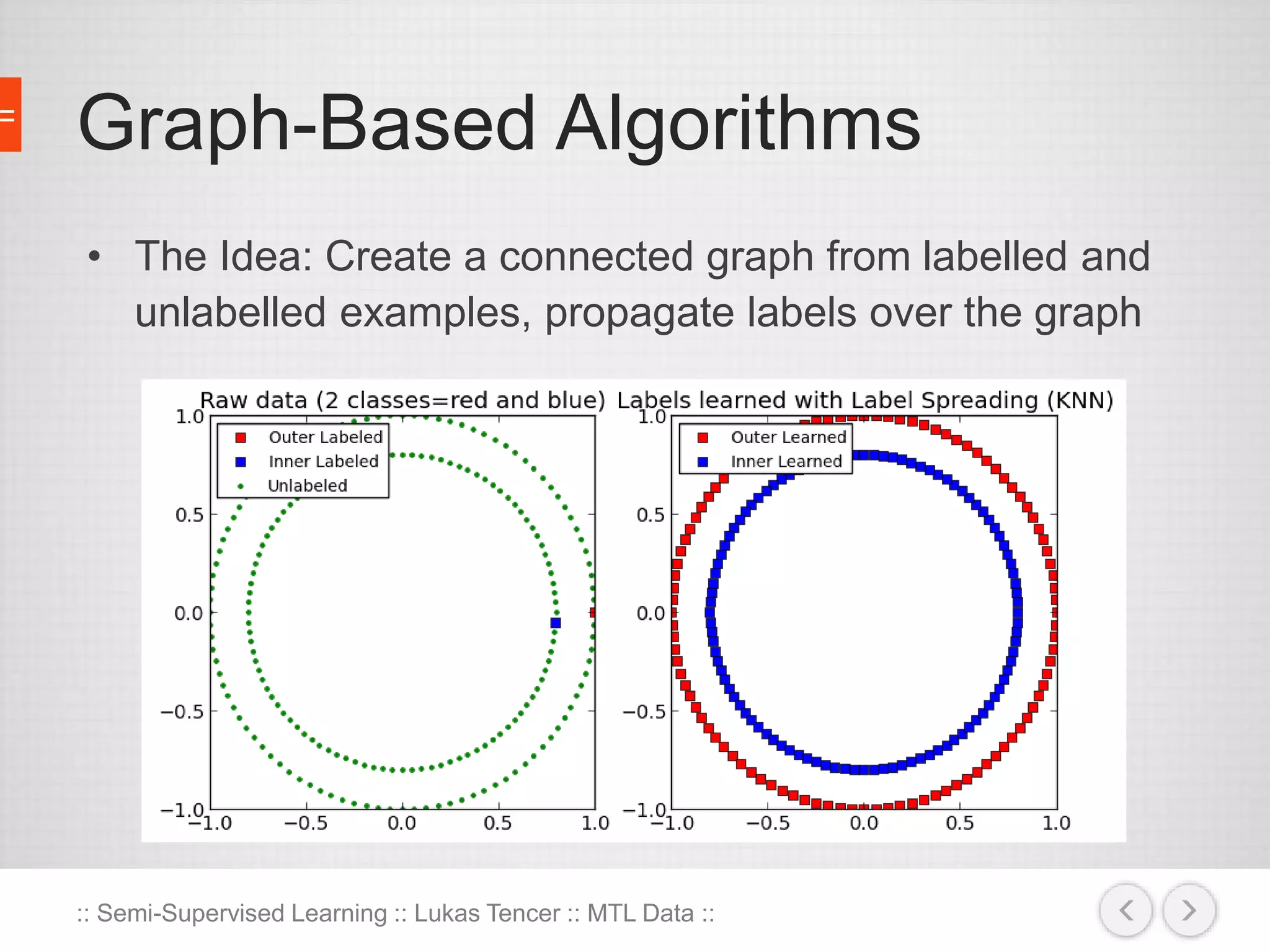 Graph-Based Algorithms

• The Idea: Create a connected graph from labelled and unlabelled examples, propagate labels over the graph

Raw data (2 classes=red and blue)

Outer Labeled
Inner Labeled
Unlabeled

1.0
0.5
0.0
−0.5
−1.0
−1.0
−0.5
0.0
0.5
1.0

Labels learned with Label Spreading (KNN)

Outer Learned
Inner Learned

1.0
0.5
0.0
−0.5
−1.0
−1.0
−0.5
0.0
0.5
1.0

:: Semi-Supervised Learning :: Lukas Tencer :: MTL Data ::